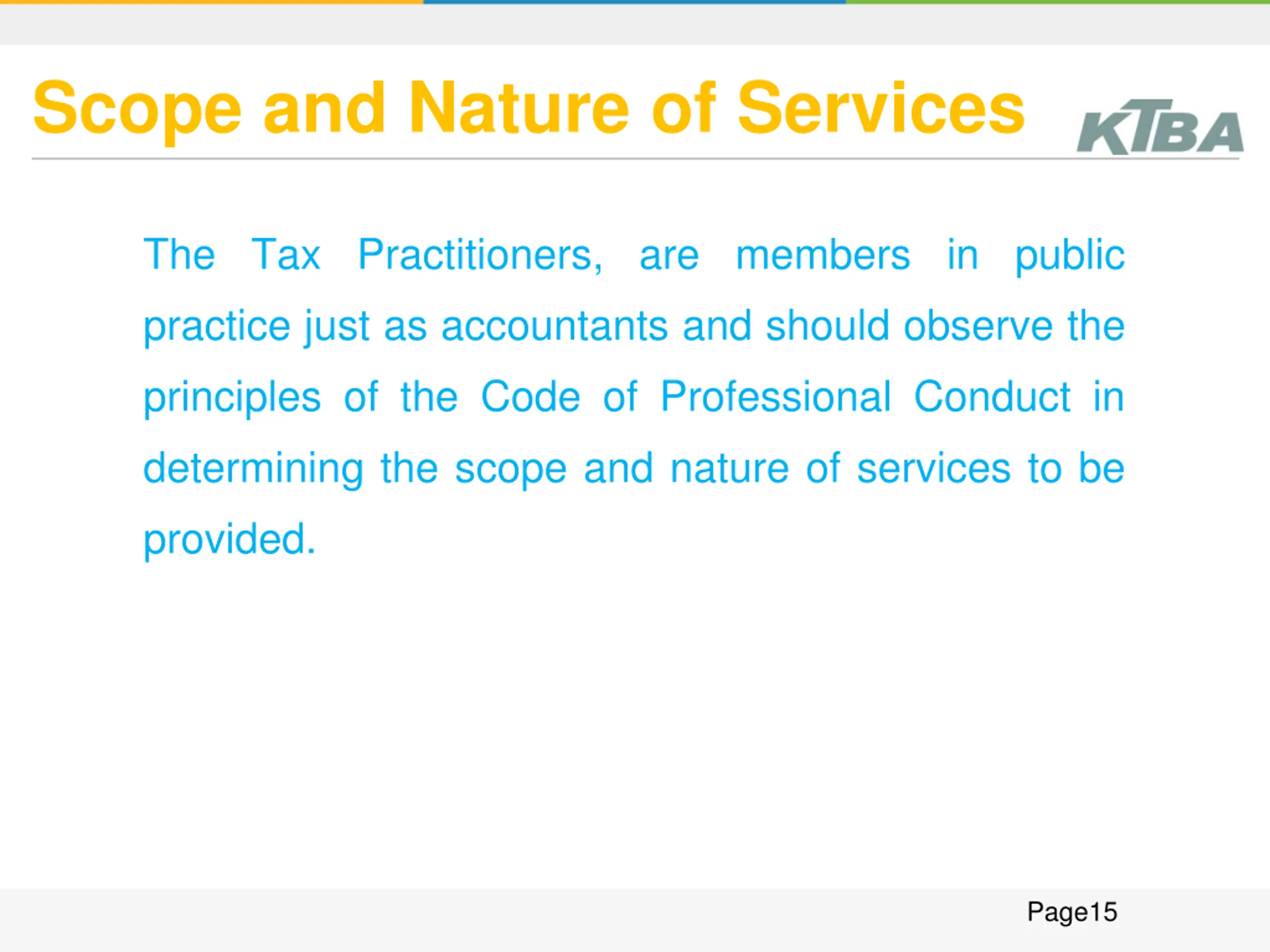 Scope and Nature of Services

KTBA

The Tax Practitioners, are members in public practice just as accountants and should observe the principles of the Code of Professional Conduct in determining the scope and nature of services to be provided.

Page15